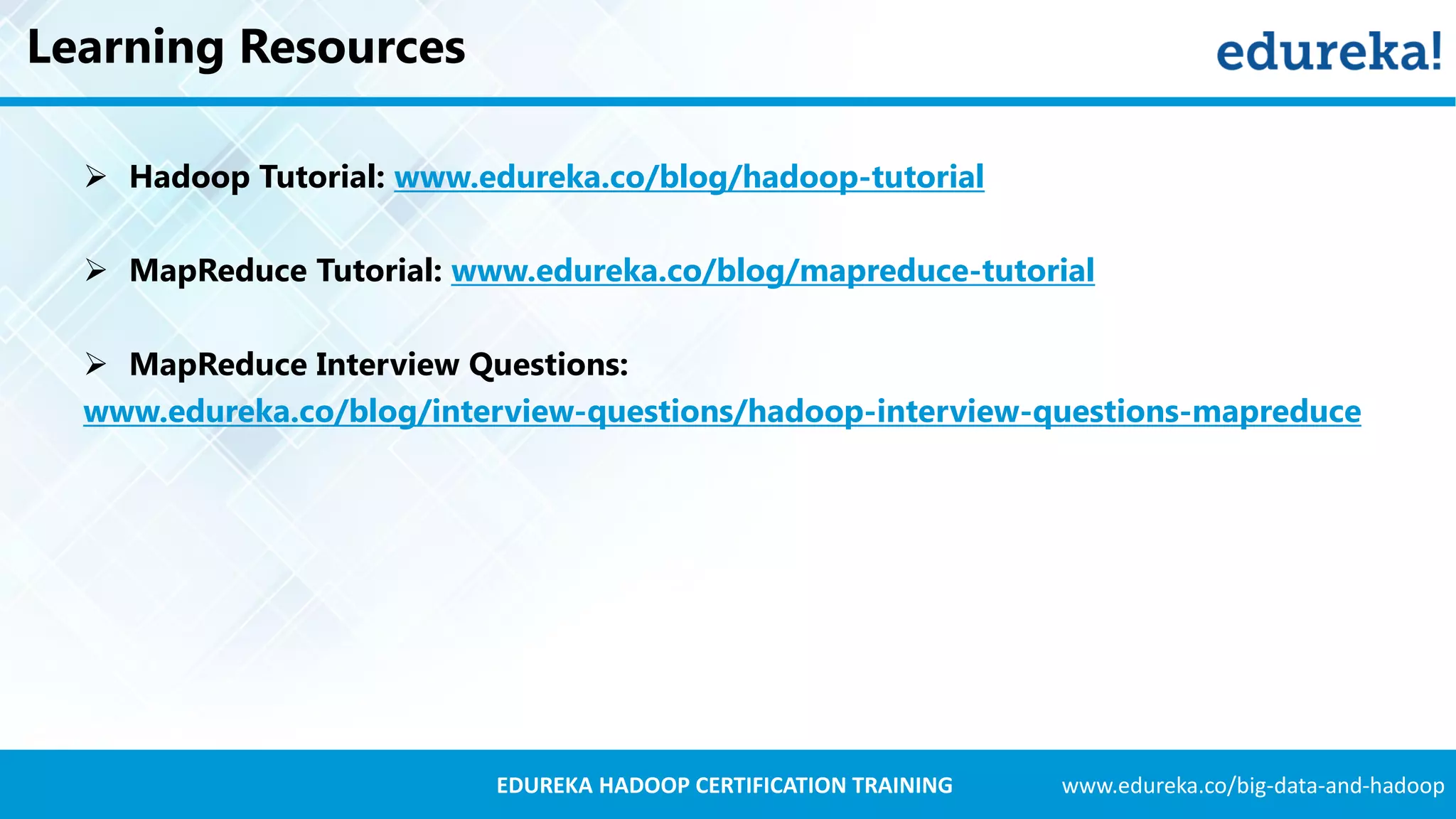 Learning Resources

edureka!

➢ Hadoop Tutorial: www.edureka.co/blog/hadoop-tutorial

➢ MapReduce Tutorial: www.edureka.co/blog/mapreduce-tutorial

➢ MapReduce Interview Questions: www.edureka.co/blog/interview-questions/hadoop-interview-questions-mapreduce

EDUREKA HADOOP CERTIFICATION TRAINING

www.edureka.co/big-data-and-hadoop